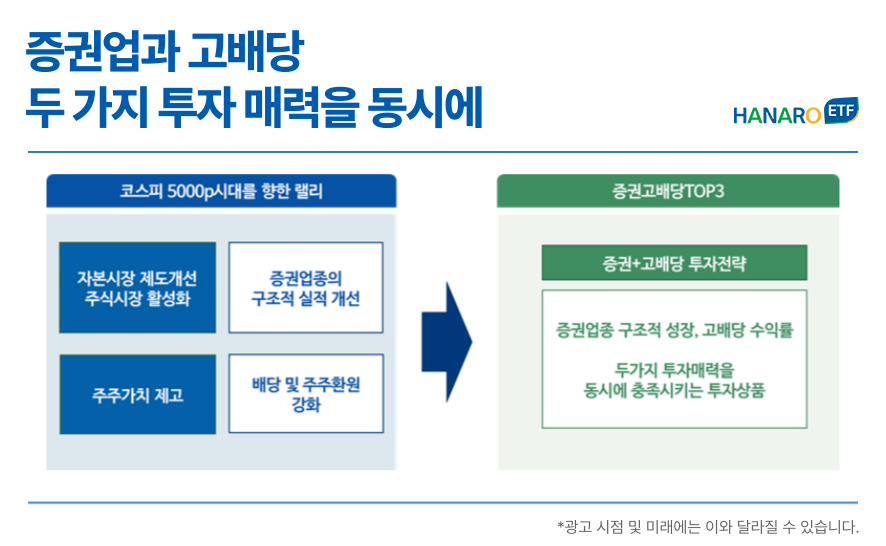 증권업과 고배당
두 가지 투자 매력을 동시에

HANARO ETF

코스피 5000p시대를 향한 랠리

자본시장 제도개선
주식시장 활성화

증권업종의
구조적 실적 개선

주주가치 제고

배당 및 주주환원
강화

증권고배당TOP3

증권+고배당 투자전략

증권업종 구조적 성장, 고배당 수익률

두가지 투자매력을
동시에 충족시키는 투자상품

*광고 시점 및 미래에는 이와 달라질 수 있습니다.